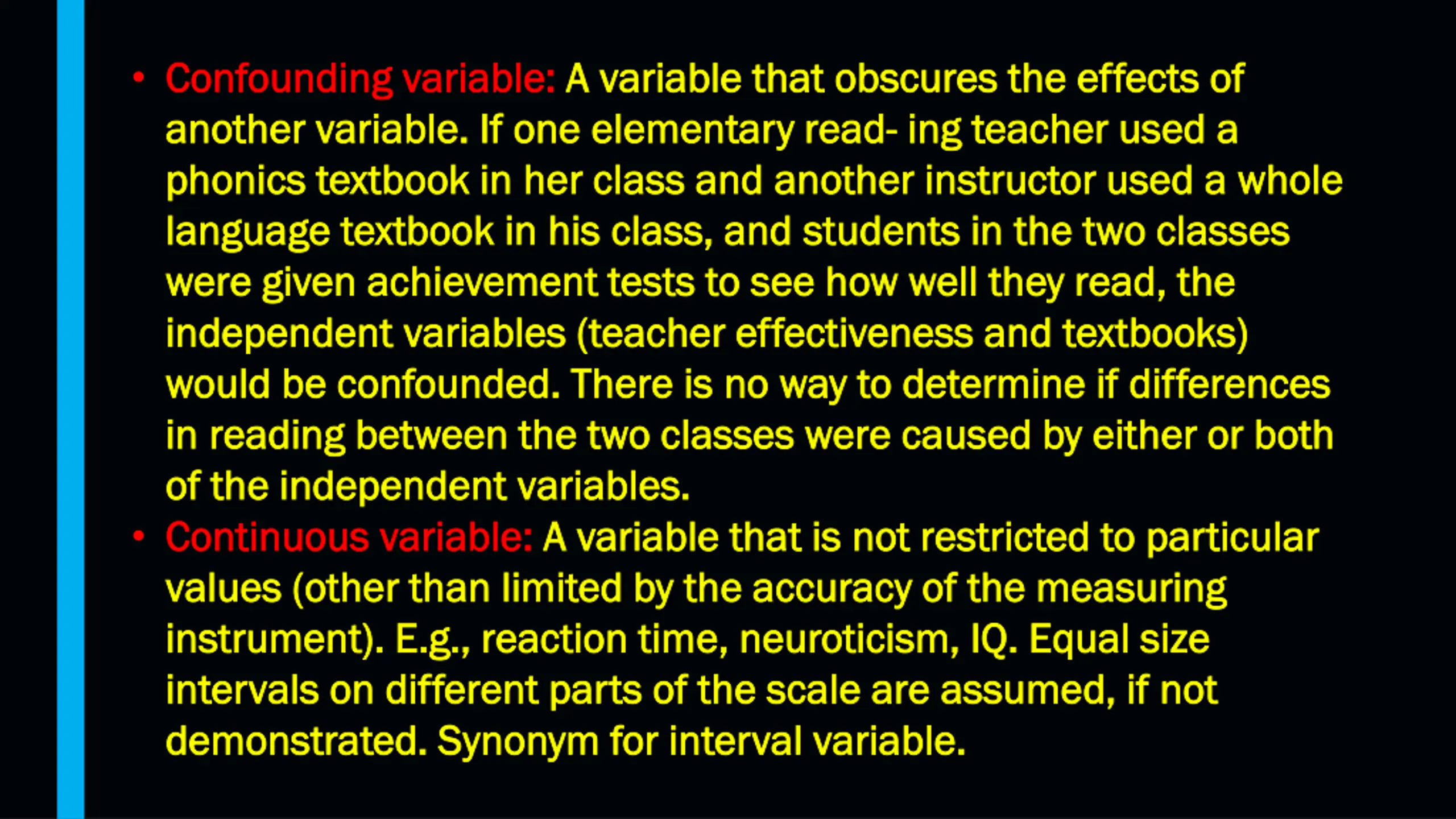 • Confounding variable: A variable that obscures the effects of another variable. If one elementary read- ing teacher used a phonics textbook in her class and another instructor used a whole language textbook in his class, and students in the two classes were given achievement tests to see how well they read, the independent variables (teacher effectiveness and textbooks) would be confounded. There is no way to determine if differences in reading between the two classes were caused by either or both of the independent variables.
• Continuous variable: A variable that is not restricted to particular values (other than limited by the accuracy of the measuring instrument). E.g., reaction time, neuroticism, IQ. Equal size intervals on different parts of the scale are assumed, if not demonstrated. Synonym for interval variable.